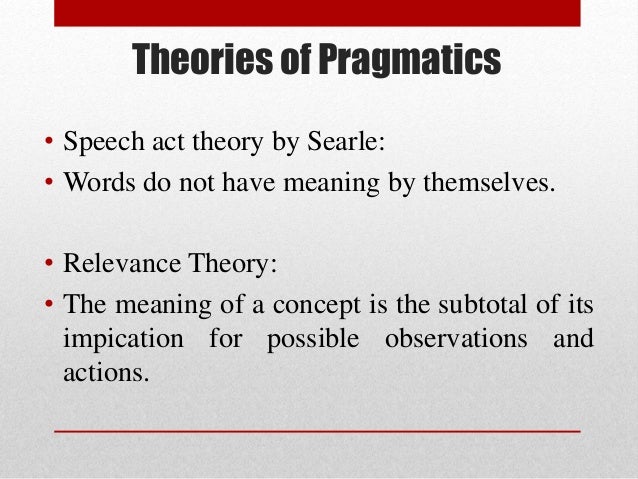 Theories of Pragmatics

• Speech act theory by Searle:
• Words do not have meaning by themselves.

• Relevance Theory:
• The meaning of a concept is the subtotal of its impication for possible observations and actions.